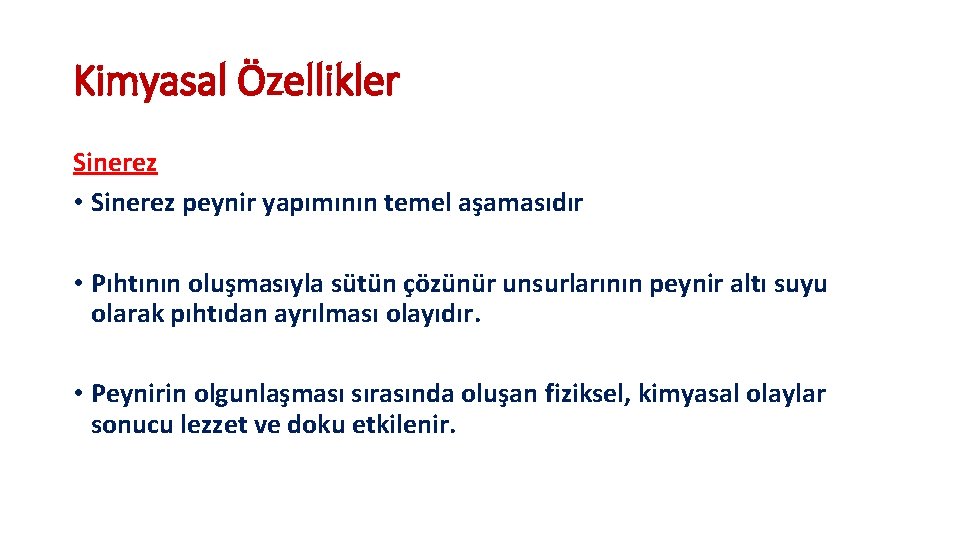 Kimyasal Özellikler

Sinerez

• Sinerez peynir yapımının temel aşamasıdır

• Pıhtının oluşmasıyla sütün çözünür unsurlarının peynir altı suyu olarak pıhtıdan ayrılması olayıdır.

• Peynirin olgunlaşması sırasında oluşan fiziksel, kimyasal olaylar sonucu lezzet ve doku etkilenir.